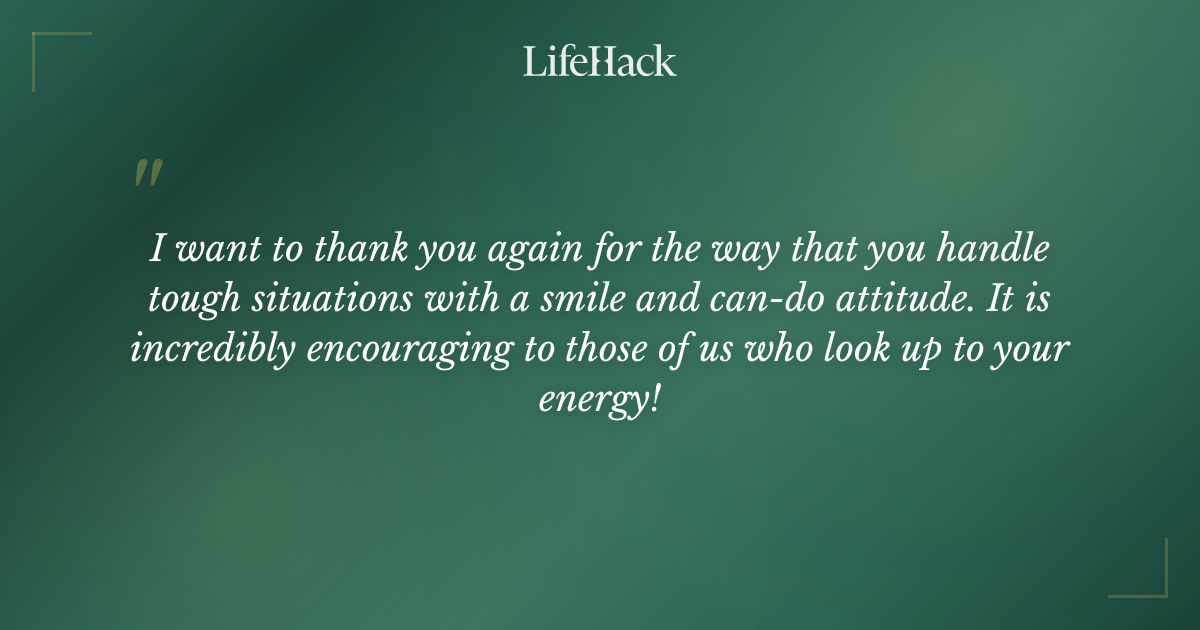 LifeHack

"

I want to thank you again for the way that you handle tough situations with a smile and can-do attitude. It is incredibly encouraging to those of us who look up to your energy!